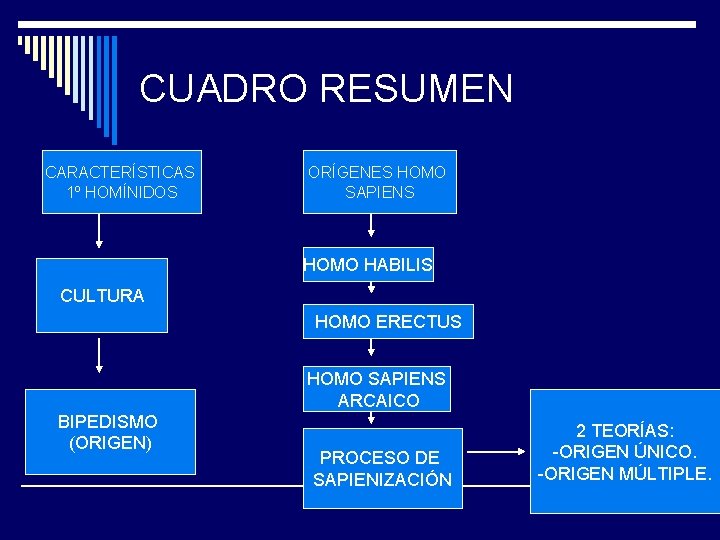 CUADRO RESUMEN

CARACTERÍSTICAS 1º HOMÍNIDOS

CULTURA

BIPEDISMO (ORIGEN)

ORÍGENES HOMO SAPIENS

HOMO HABILIS

HOMO ERECTUS

HOMO SAPIENS ARCAICO

PROCESO DE SAPIENIZACIÓN

2 TEORÍAS:
-ORIGEN ÚNICO.
-ORIGEN MÚLTIPLE.